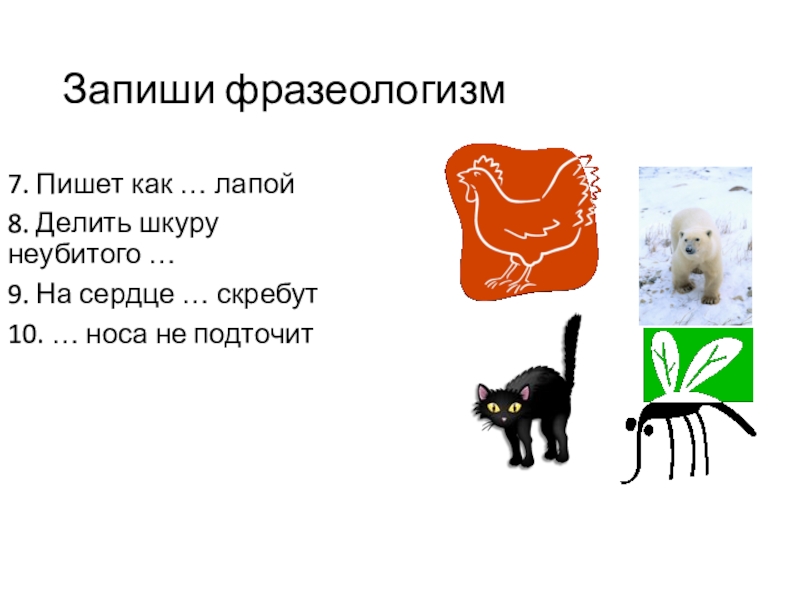 Запиши фразеологизм

7. Пишет как … лапой

8. Делить шкуру неубитого …

9. На сердце … скребут

10. … носа не подточит